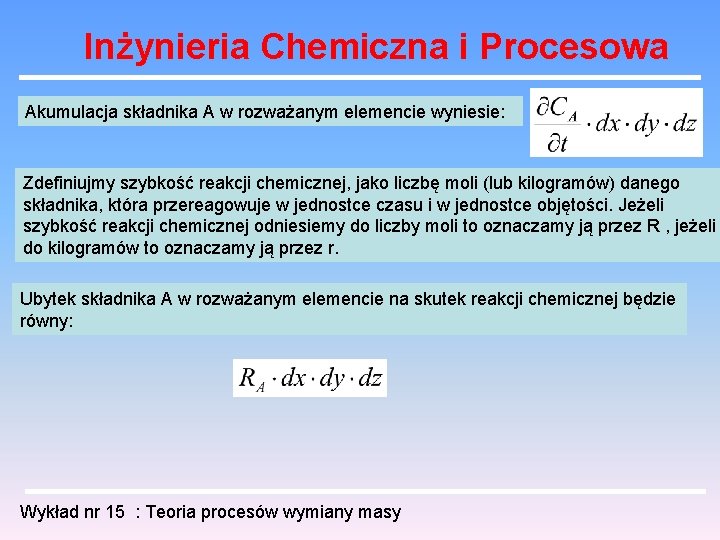 Inżynieria Chemiczna i Procesowa

Akumulacja składnika A w rozważanym elemencie wyniesie:

$\frac{\partial C_A}{\partial t} \cdot dx \cdot dy \cdot dz$

Zdefiniujmy szybkość reakcji chemicznej, jako liczbę moli (lub kilogramów) danego składnika, która przereagowuje w jednostce czasu i w jednostce objętości. Jeżeli szybkość reakcji chemicznej odniesiemy do liczby moli to oznaczamy ją przez R , jeżeli do kilogramów to oznaczamy ją przez r.

Ubytek składnika A w rozważanym elemencie na skutek reakcji chemicznej będzie równy:

$R_A \cdot dx \cdot dy \cdot dz$

Wykład nr 15 : Teoria procesów wymiany masy